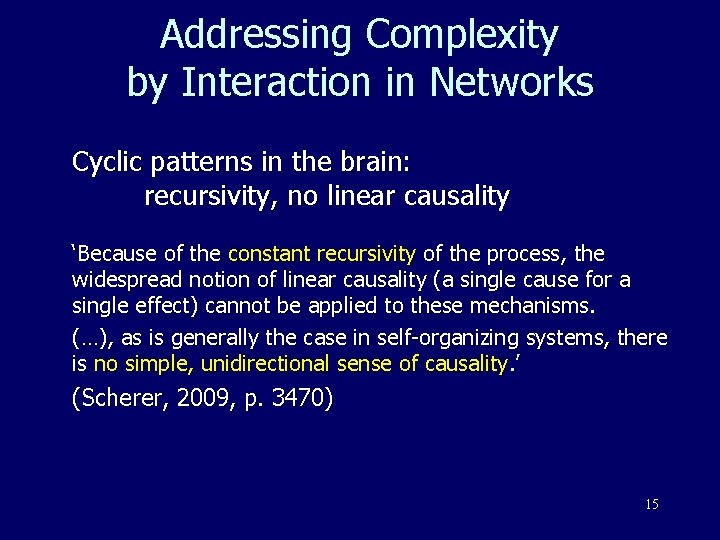 Addressing Complexity
by Interaction in Networks

Cyclic patterns in the brain:
recursivity, no linear causality

‘Because of the constant recursivity of the process, the widespread notion of linear causality (a single cause for a single effect) cannot be applied to these mechanisms.

(…), as is generally the case in self-organizing systems, there is no simple, unidirectional sense of causality.’

(Scherer, 2009, p. 3470)

15